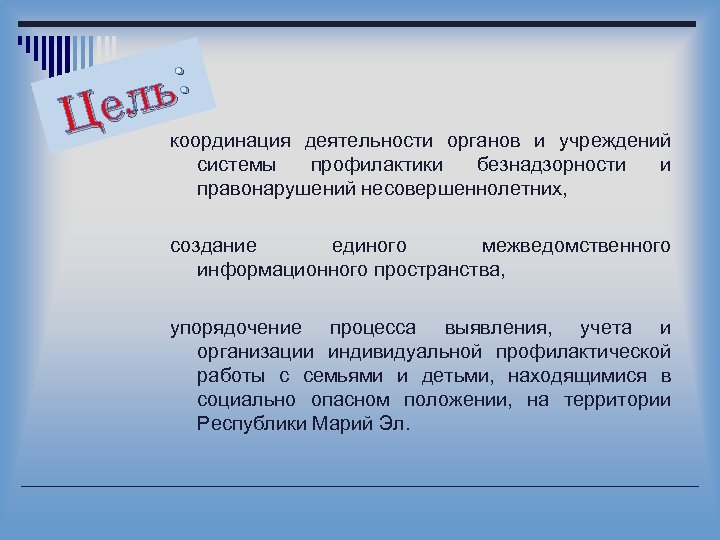 Цель:

координация деятельности органов и учреждений системы профилактики безнадзорности и правонарушений несовершеннолетних,

создание единого межведомственного информационного пространства,

упорядочение процесса выявления, учета и организации индивидуальной профилактической работы с семьями и детьми, находящимися в социально опасном положении, на территории Республики Марий Эл.